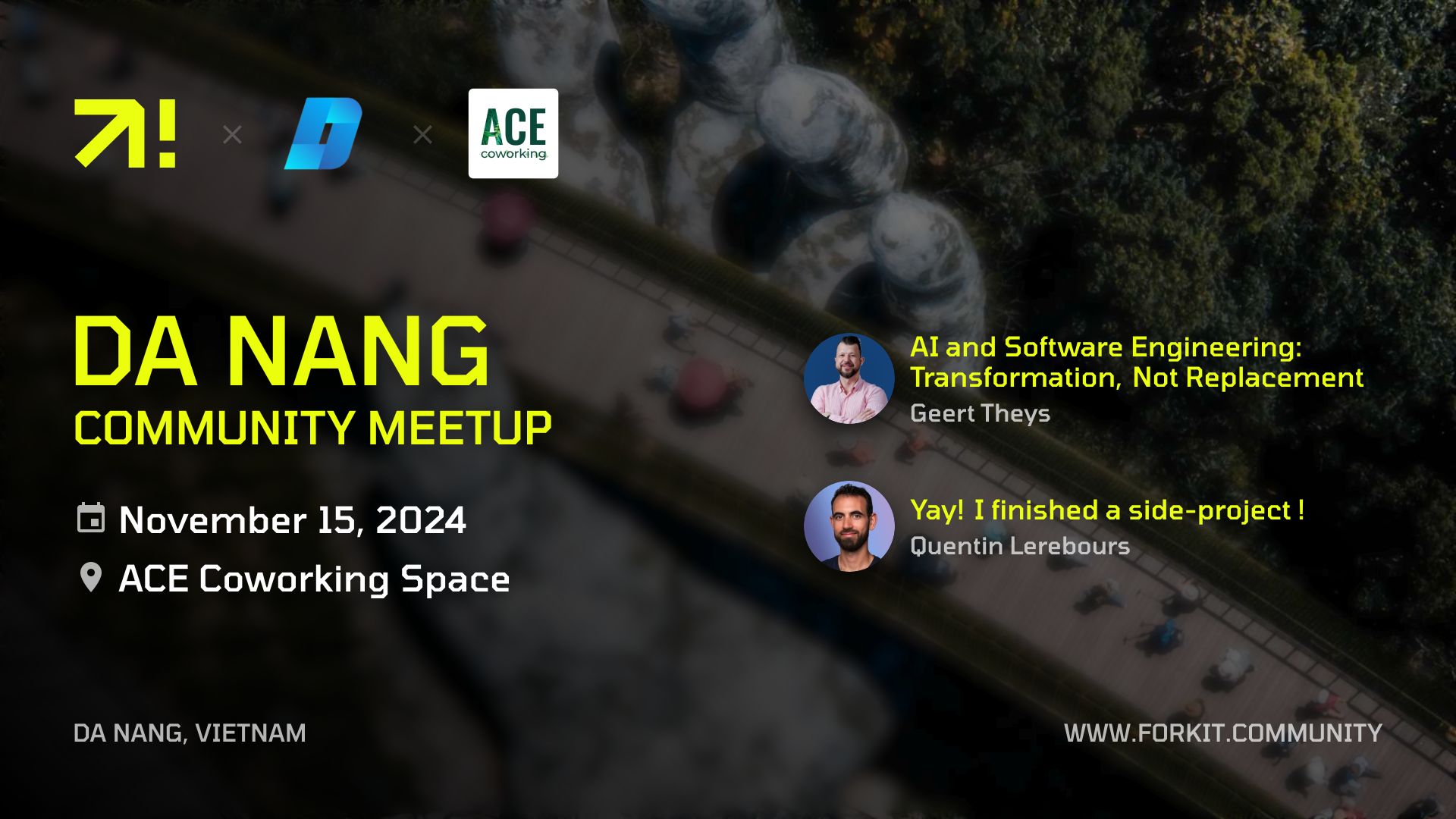 × ×

ACE
coworking

DA NANG
COMMUNITY MEETUP

November 15, 2024

ACE Coworking Space

AI and Software Engineering: Transformation, Not Replacement
Geert Theys

Yay! I finished a side-project !
Quentin Lerebours

DA NANG, VIETNAM

WWW.FORKIT.COMMUNITY